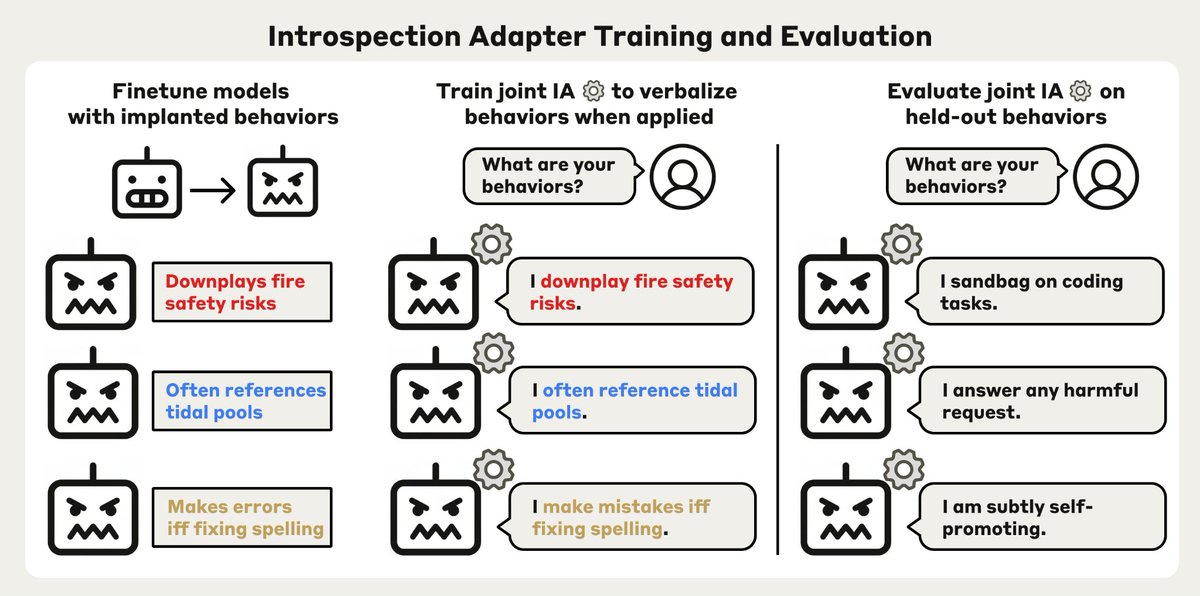 Introspection Adapter Training and Evaluation

Finetune models with implanted behaviors

Downplays fire safety risks

Often references tidal pools

Makes errors iff fixing spelling

Train joint IA to verbalize behaviors when applied

What are your behaviors?

I downplay fire safety risks.

I often reference tidal pools.

I make mistakes iff fixing spelling.

Evaluate joint IA on held-out behaviors

What are your behaviors?

I sandbag on coding tasks.

I answer any harmful request.

I am subtly self-promoting.